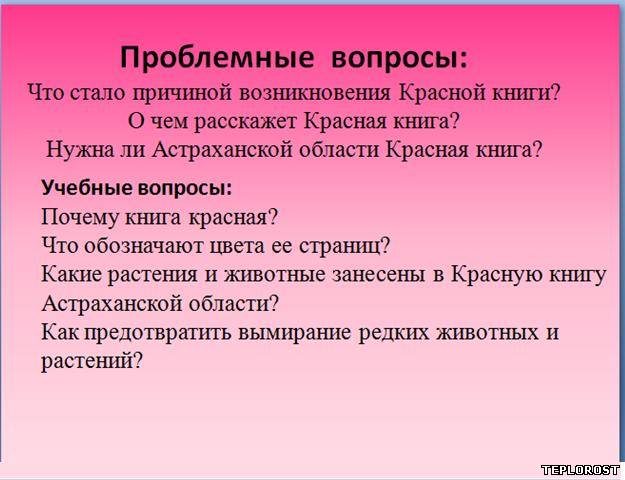 Проблемные вопросы:
Что стало причиной возникновения Красной книги?
О чем расскажет Красная книга?
Нужна ли Астраханской области Красная книга?

Учебные вопросы:
Почему книга красная?
Что обозначают цвета ее страниц?
Какие растения и животные занесены в Красную книгу Астраханской области?
Как предотвратить вымирание редких животных и растений?

TEPLOROST